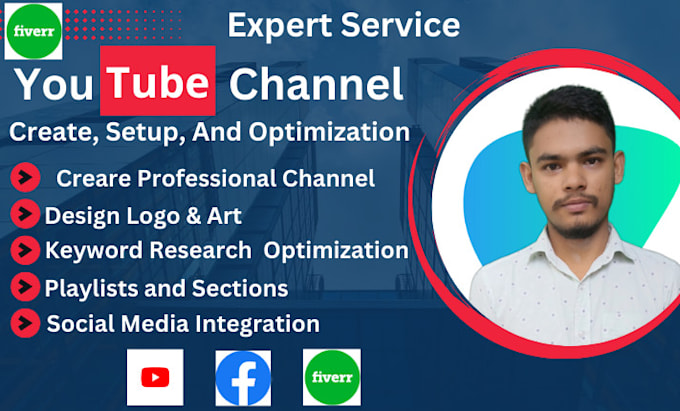 fiverr

Expert Service

YouTube Channel

Create, Setup, And Optimization

Creare Professional Channel

Design Logo & Art

Keyword Research Optimization

Playlists and Sections

Social Media Integration

fiverr